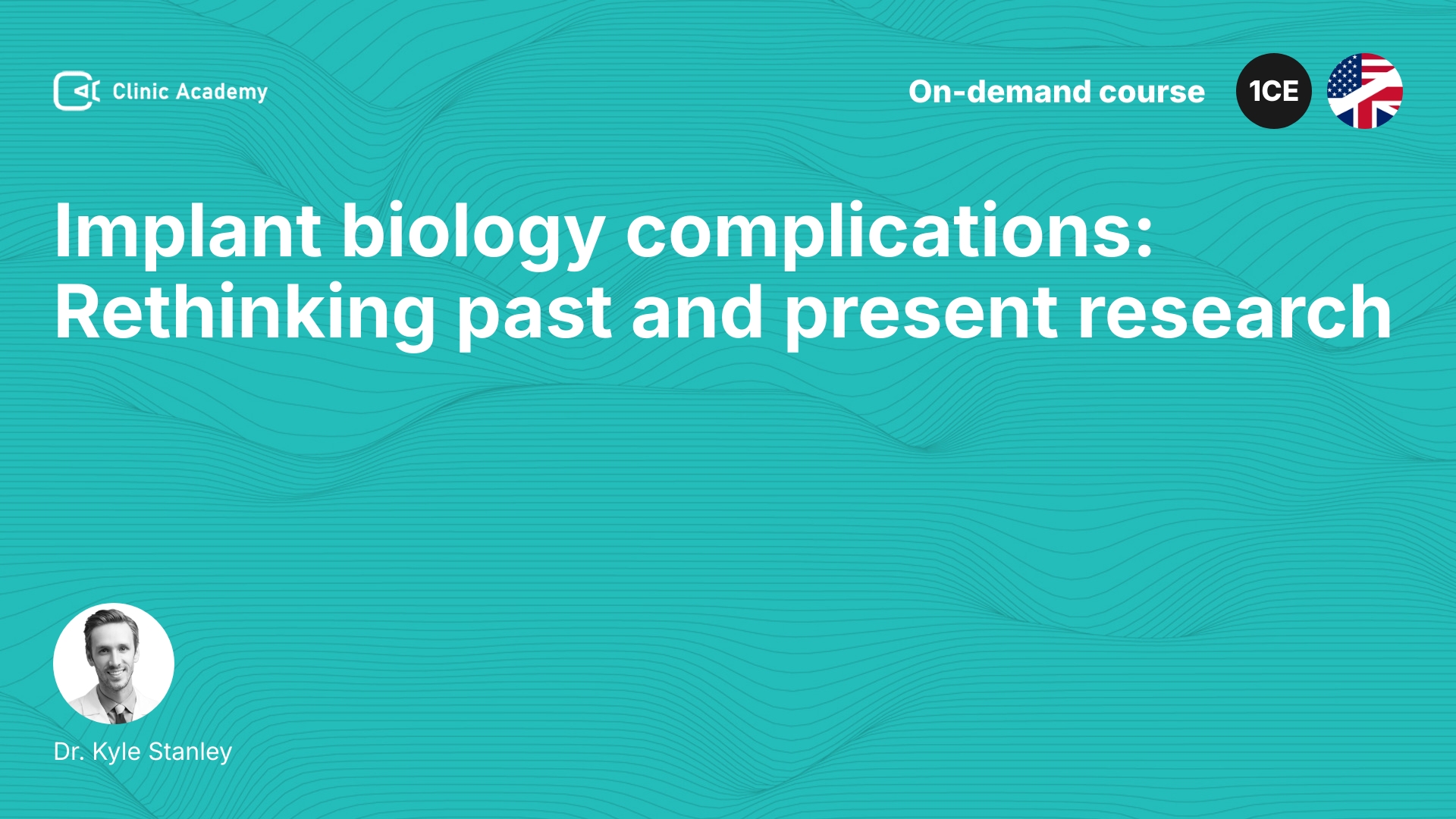 Clinic Academy

On-demand course

1CE

Implant biology complications: Rethinking past and present research

Dr. Kyle Stanley